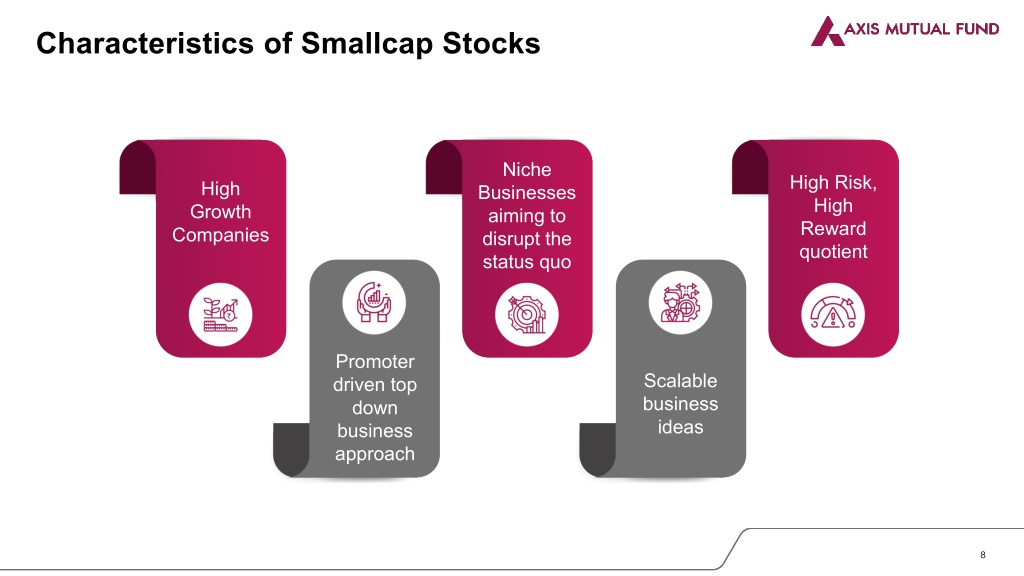 Characteristics of Smallcap Stocks

AXIS MUTUAL FUND

High Growth Companies

Promoter driven top down business approach

Niche Businesses aiming to disrupt the status quo

Scalable business ideas

High Risk, High Reward quotient

8